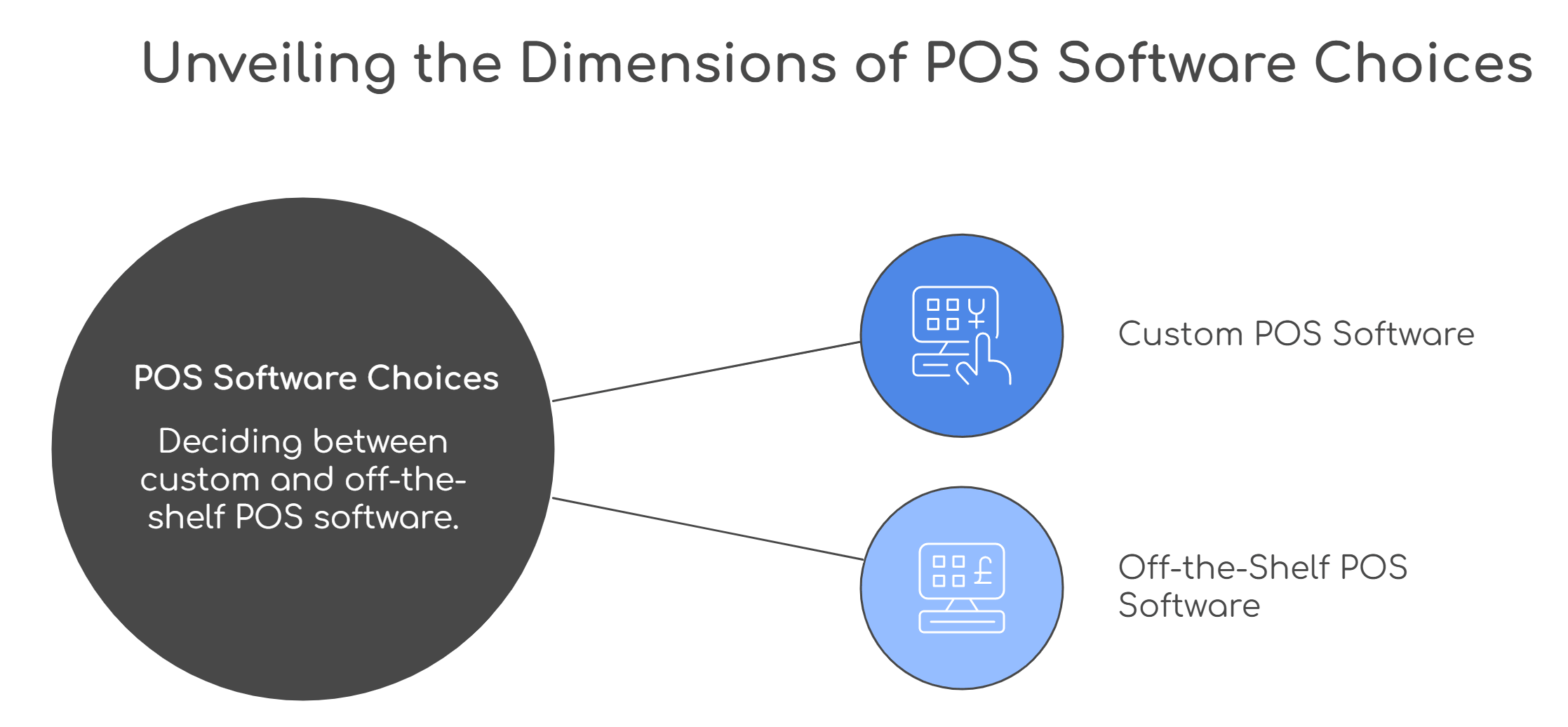 Unveiling the Dimensions of POS Software Choices

POS Software Choices

Deciding between custom and off-the-shelf POS software.

Custom POS Software

Off-the-Shelf POS Software